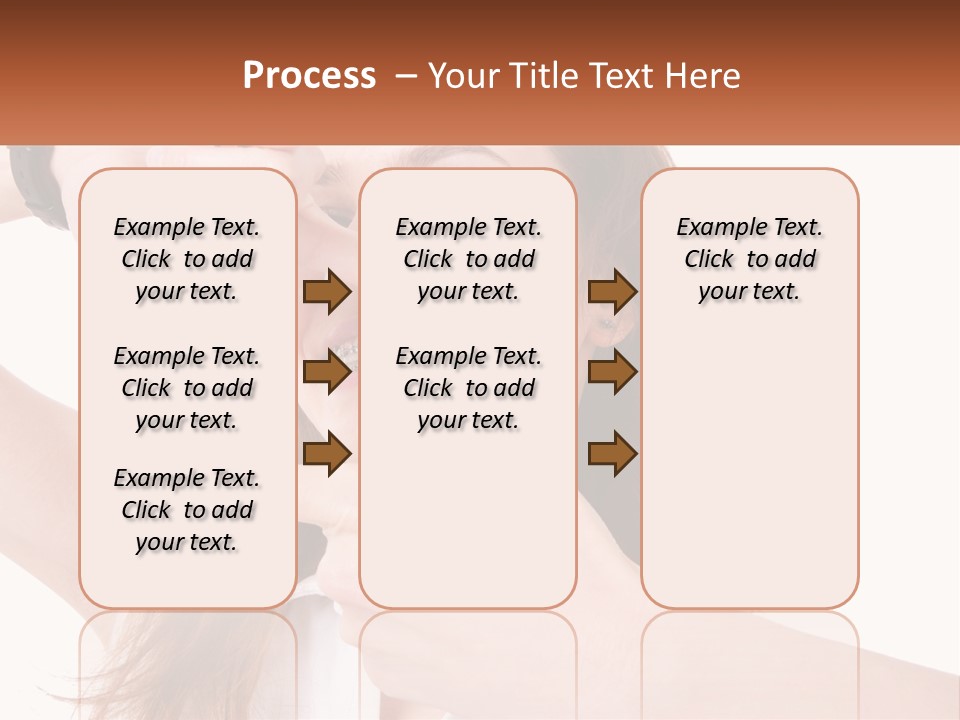 Process – Your Title Text Here

Example Text. Click to add your text.

Example Text. Click to add your text.

Example Text. Click to add your text.

Example Text. Click to add your text.

Example Text. Click to add your text.

Example Text. Click to add your text.